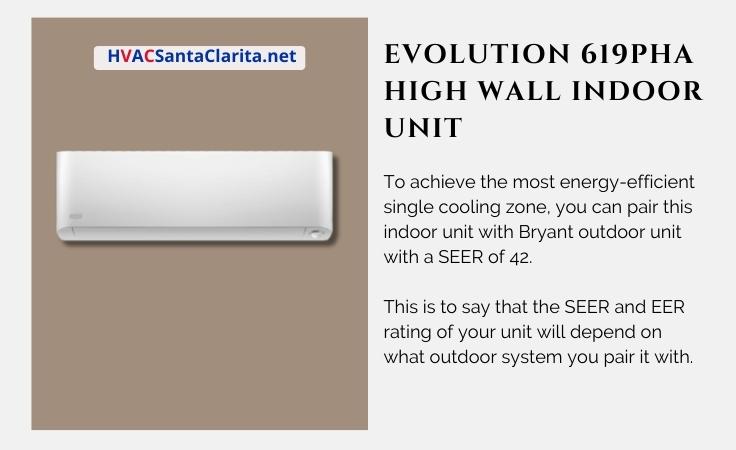 HVACSantaClarita.net

EVOLUTION 619PHA HIGH WALL INDOOR UNIT

To achieve the most energy-efficient single cooling zone, you can pair this indoor unit with Bryant outdoor unit with a SEER of 42.

This is to say that the SEER and EER rating of your unit will depend on what outdoor system you pair it with.